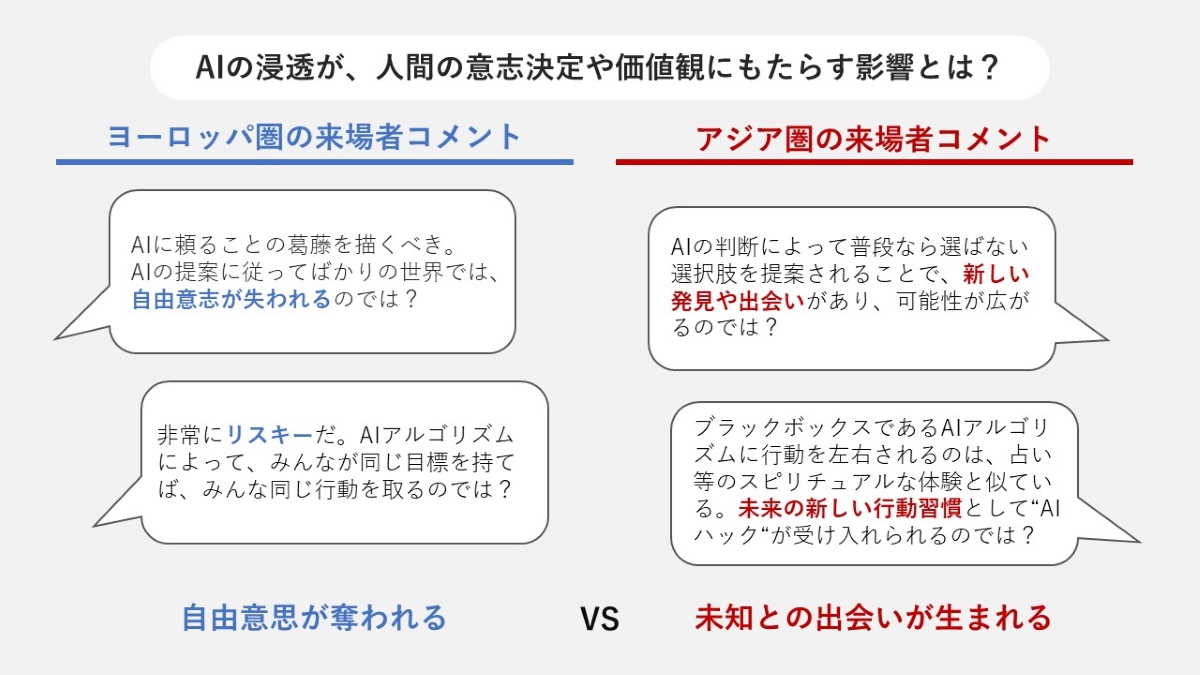 AIの浸透が、人間の意志決定や価値観にもたらす影響とは？

ヨーロッパ圏の来場者コメント

AIに頼ることの葛藤を描くべき。AIの提案に従ってばかりの世界では、自由意志が失われるのでは？

非常にリスキーだ。AIアルゴリズムによって、みんなが同じ目標を持てば、みんな同じ行動を取るのでは？

自由意思が奪われる

VS

アジア圏の来場者コメント

AIの判断によって普段なら選ばない選択肢を提案されることで、新しい発見や出会いがあり、可能性が広がるのでは？

ブラックボックスであるAIアルゴリズムに行動を左右されるのは、占い等のスピリチュアルな体験と似ている。未来の新しい行動習慣として“AIハック“が受け入れられるのでは？

未知との出会いが生まれる